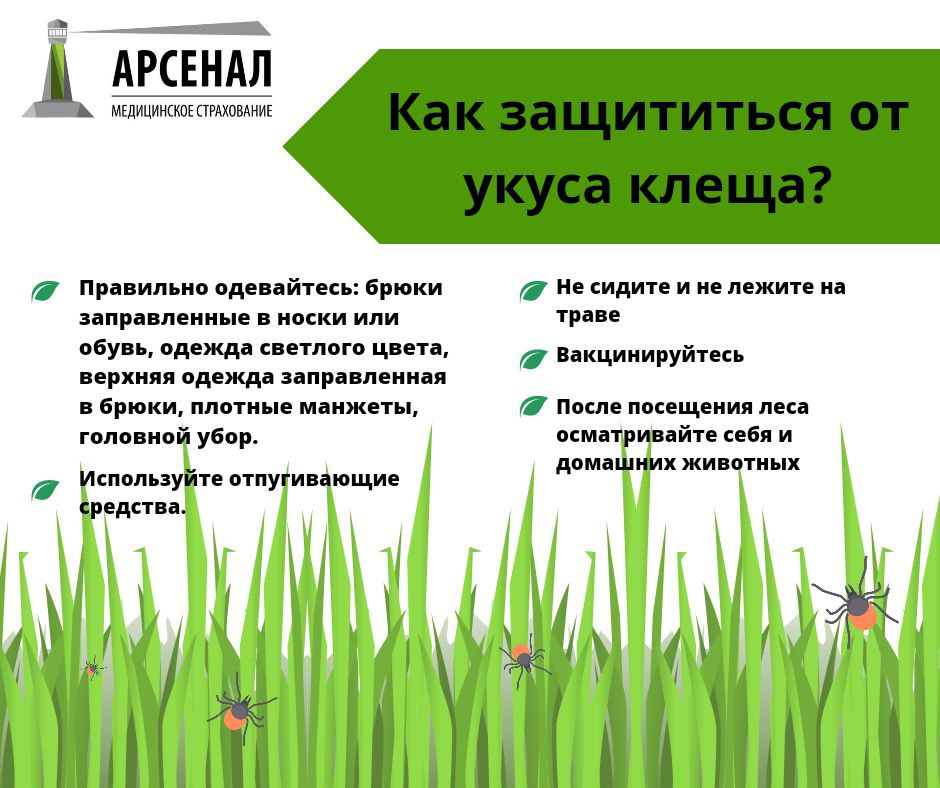 АРСЕНАЛ
МЕДИЦИНСКОЕ СТРАХОВАНИЕ

Как защититься от укуса клеща?

Правильно одевайтесь: брюки заправленные в носки или обувь, одежда светлого цвета, верхняя одежда заправленная в брюки, плотные манжеты, головной убор.

Используйте отпугивающие средства.

Не сидите и не лежите на траве

Вакцинируйтесь

После посещения леса осматривайте себя и домашних животных